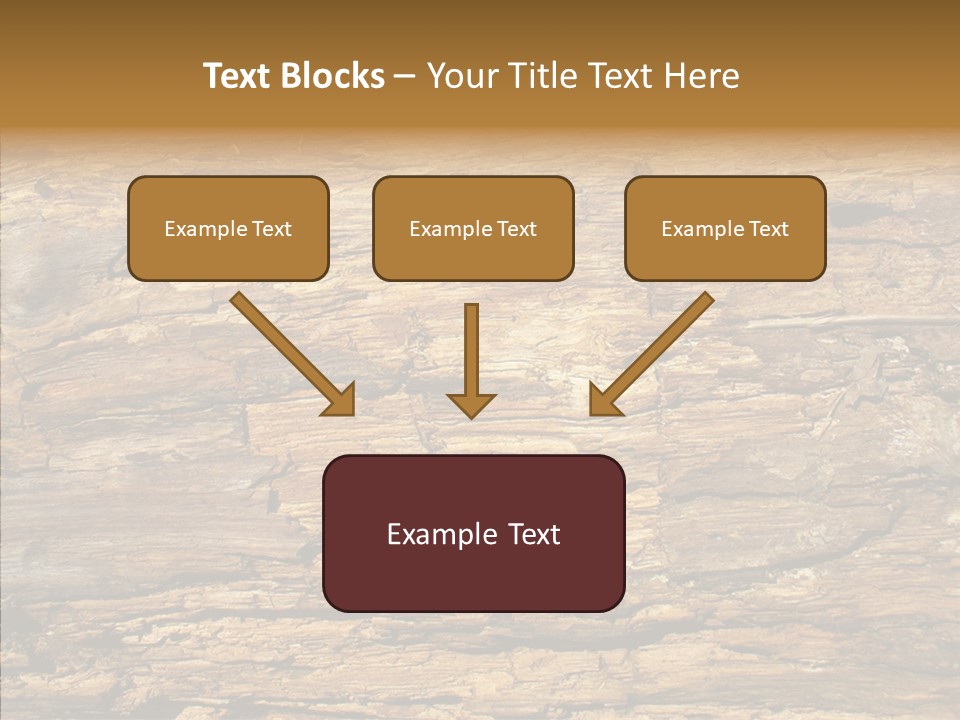 Text Blocks – Your Title Text Here

Example Text

Example Text

Example Text

Example Text